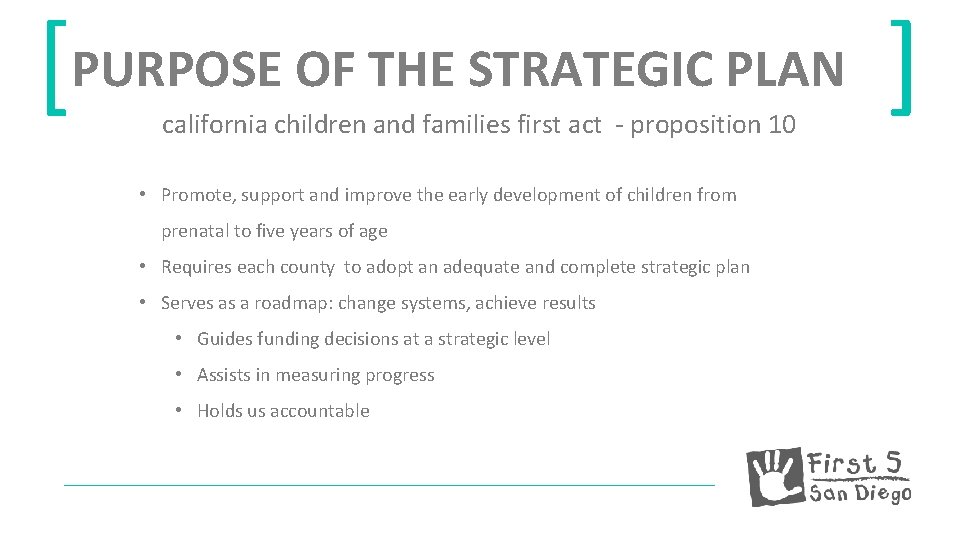 PURPOSE OF THE STRATEGIC PLAN

california children and families first act - proposition 10

• Promote, support and improve the early development of children from prenatal to five years of age
• Requires each county to adopt an adequate and complete strategic plan
• Serves as a roadmap: change systems, achieve results
  • Guides funding decisions at a strategic level
  • Assists in measuring progress
  • Holds us accountable

First 5 San Diego